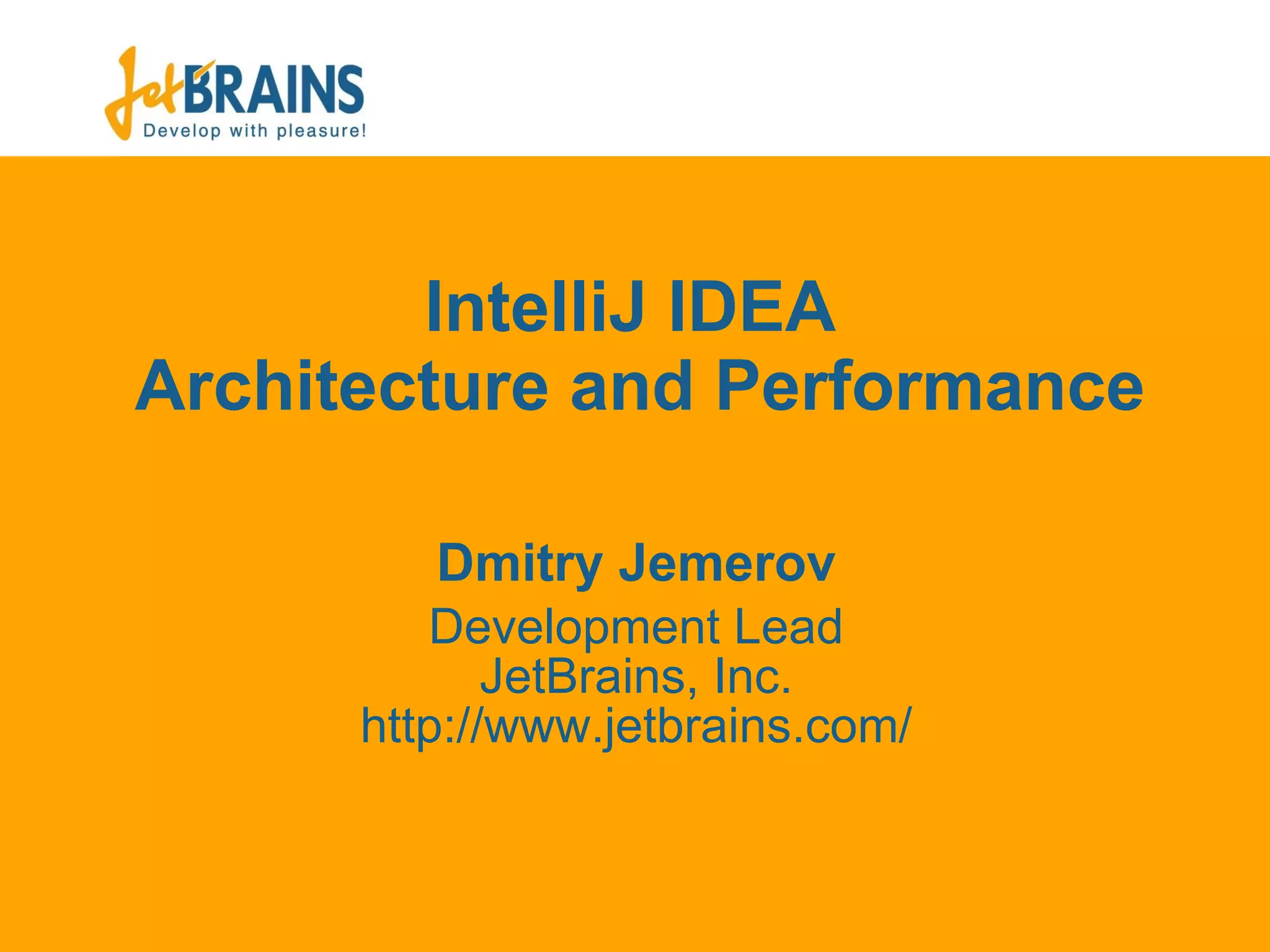 JetBRAINS
Develop with pleasure!

IntelliJ IDEA
Architecture and Performance

Dmitry Jemerov

Development Lead
JetBrains, Inc.
http://www.jetbrains.com/